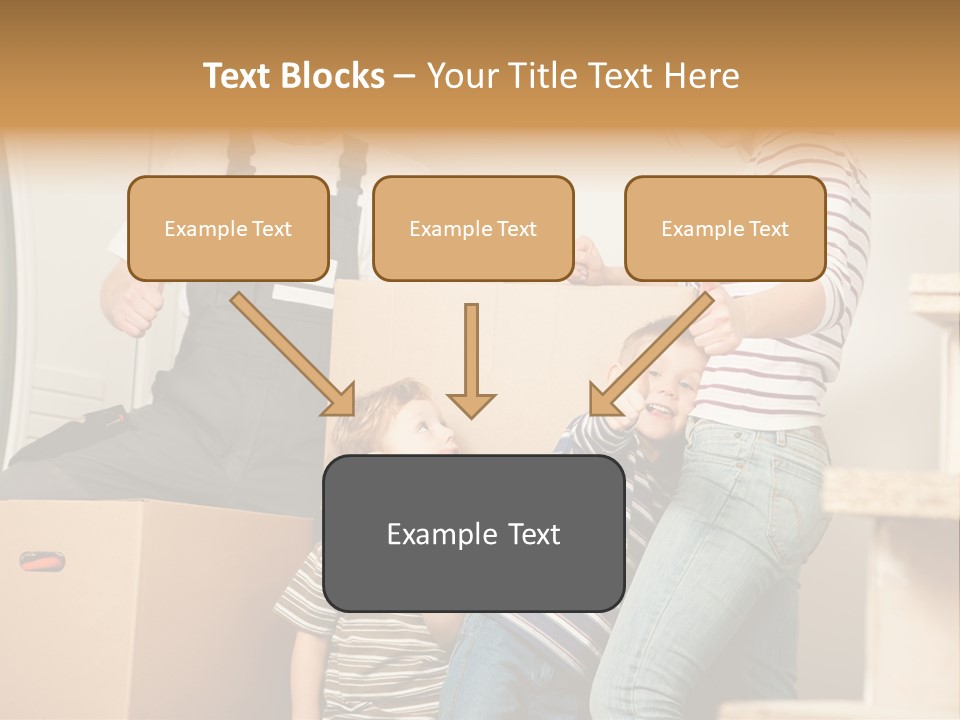 Text Blocks – Your Title Text Here

Example Text

Example Text

Example Text

Example Text